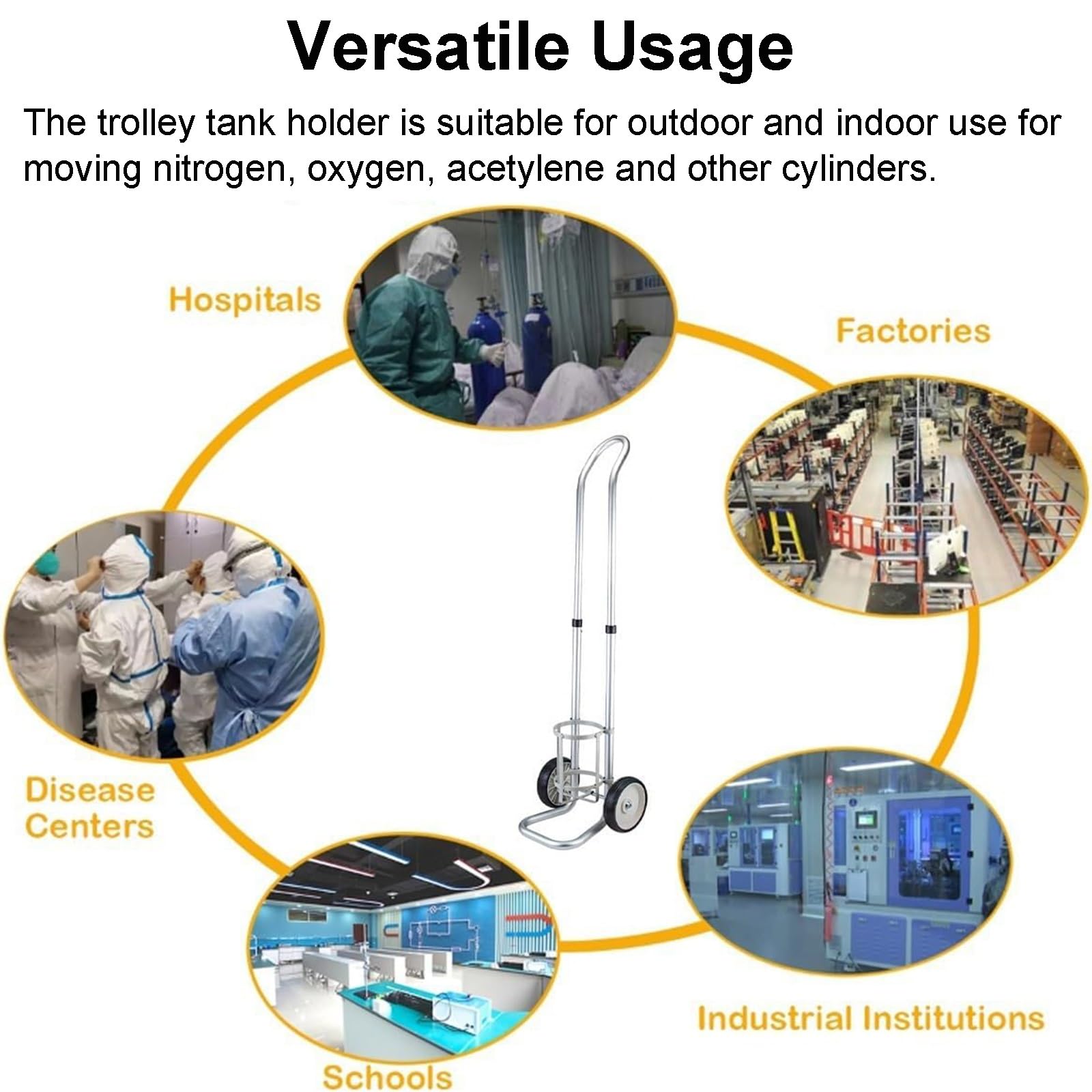 Versatile Usage

The trolley tank holder is suitable for outdoor and indoor use for moving nitrogen, oxygen, acetylene and other cylinders.

Hospitals

Factories

Disease Centers

Industrial Institutions

Schools